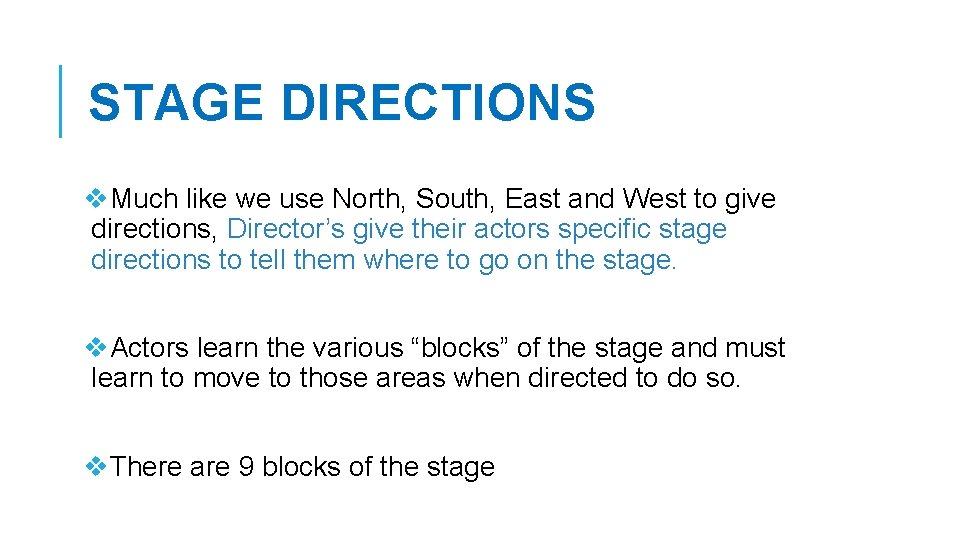 STAGE DIRECTIONS

❖Much like we use North, South, East and West to give directions, Director’s give their actors specific stage directions to tell them where to go on the stage.

❖Actors learn the various “blocks” of the stage and must learn to move to those areas when directed to do so.

❖There are 9 blocks of the stage